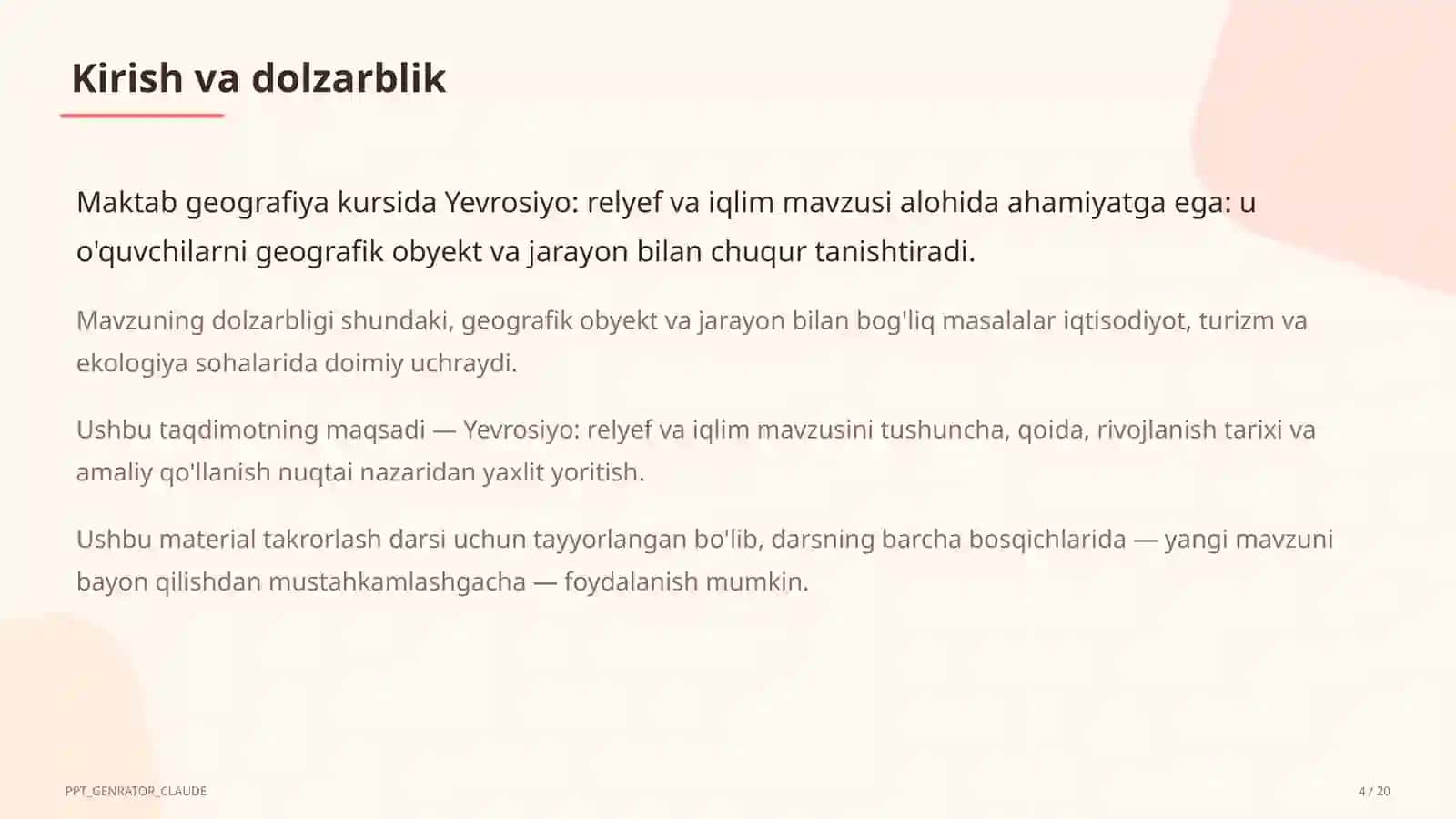 Kirish va dolzarblik

Maktab geografiya kursida Yevrosiyo: relyef va iqlim mavzusi alohida ahamiyatga ega: u o'quvchilarni geografik obyekt va jarayon bilan chuqur tanishtiradi.

Mavzuning dolzarbligi shundaki, geografik obyekt va jarayon bilan bog'liq masalalar iqtisodiyot, turizm va ekologiya sohalarida doimiy uchraydi.

Ushbu taqdimotning maqsadi — Yevrosiyo: relyef va iqlim mavzusini tushuncha, qoida, rivojlanish tarixi va amaliy qo'llanish nuqtai nazaridan yaxlit yoritish.

Ushbu material takrorlash darsi uchun tayyorlangan bo'lib, darsning barcha bosqichlarida — yangi mavzuni bayon qilishdan mustahkamlashgacha — foydalanish mumkin.

PPT_GENRATOR_CLAUDE

4 / 20